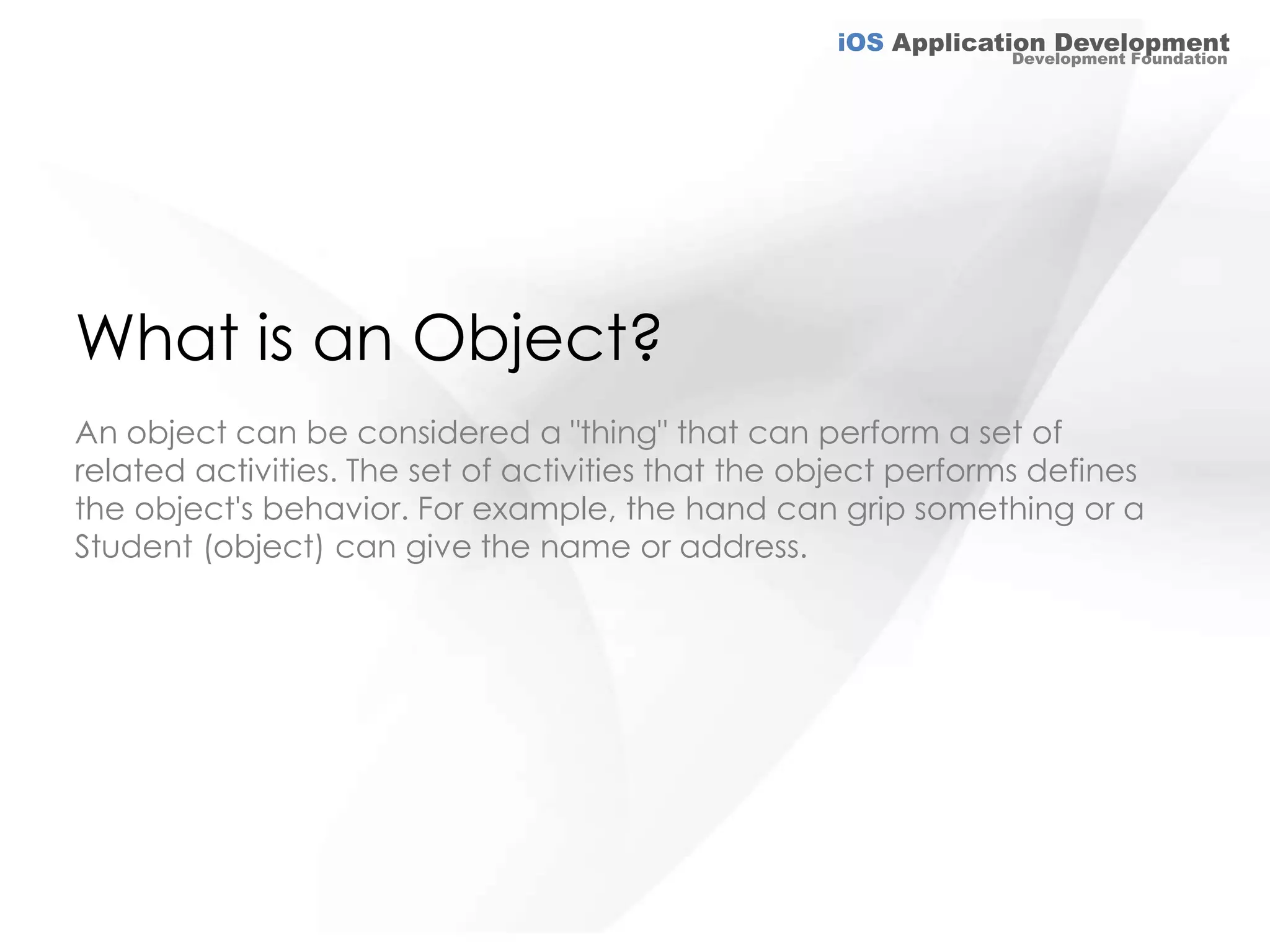 iOS Application Development
Development Foundation

What is an Object?

An object can be considered a "thing" that can perform a set of related activities. The set of activities that the object performs defines the object's behavior. For example, the hand can grip something or a Student (object) can give the name or address.